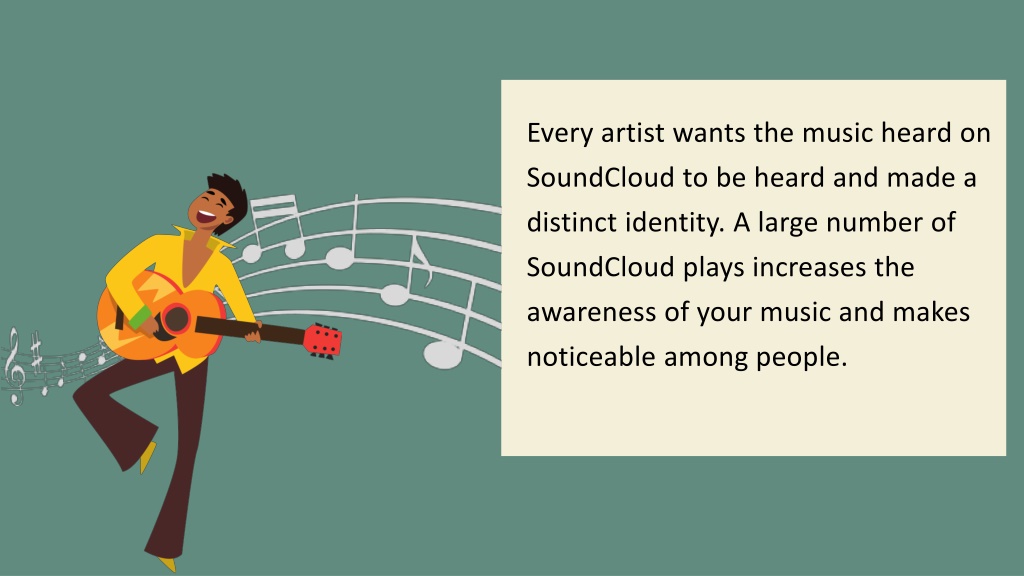 Every artist wants the music heard on SoundCloud to be heard and made a distinct identity. A large number of SoundCloud plays increases the awareness of your music and makes noticeable among people.